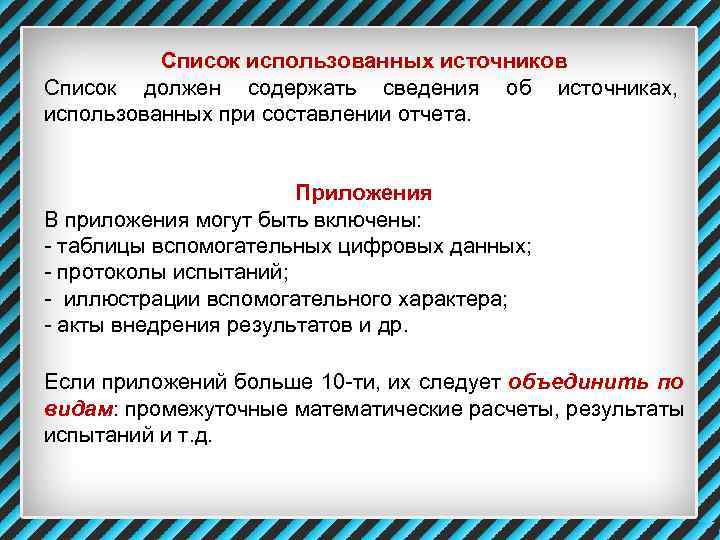 Список использованных источников
Список должен содержать сведения об источниках, использованных при составлении отчета.

Приложения
В приложения могут быть включены:
- таблицы вспомогательных цифровых данных;
- протоколы испытаний;
- иллюстрации вспомогательного характера;
- акты внедрения результатов и др.

Если приложений больше 10-ти, их следует объединить по видам: промежуточные математические расчеты, результаты испытаний и т.д.